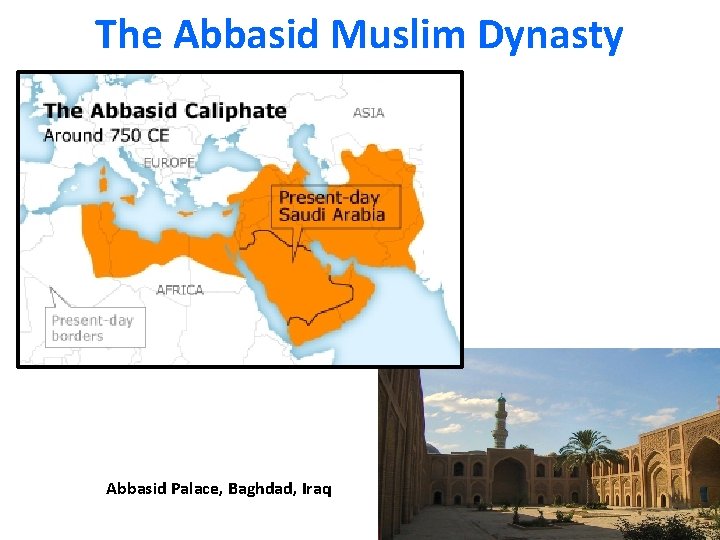 The Abbasid Muslim Dynasty

The Abbasid Caliphate
Around 750 CE

ASIA

EUROPE

Present-day Saudi Arabia

AFRICA

Present-day borders

Abbasid Palace, Baghdad, Iraq